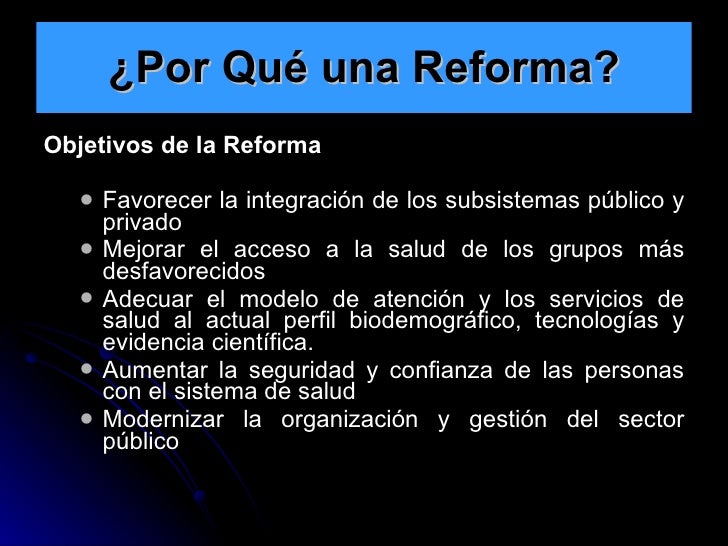 ¿Por Qué una Reforma?

Objetivos de la Reforma

- Favorecer la integración de los subsistemas público y privado
- Mejorar el acceso a la salud de los grupos más desfavorecidos
- Adecuar el modelo de atención y los servicios de salud al actual perfil biodemográfico, tecnologías y evidencia científica.
- Aumentar la seguridad y confianza de las personas con el sistema de salud
- Modernizar la organización y gestión del sector público